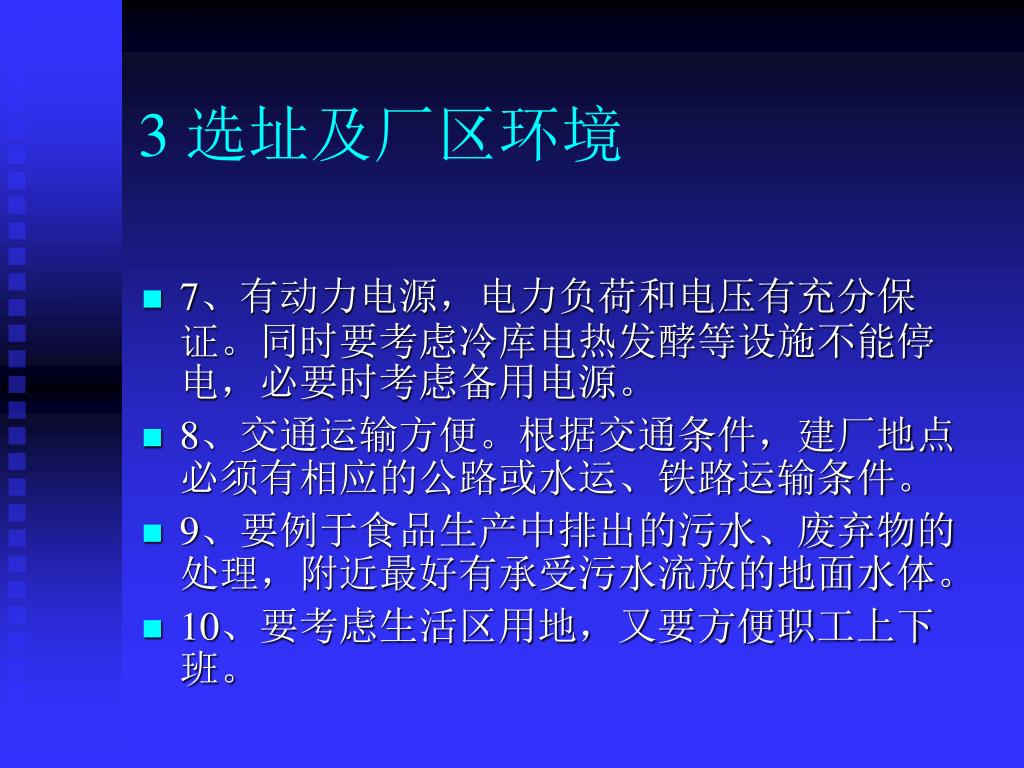 3 选址及厂区环境

7、有动力电源，电力负荷和电压有充分保证。同时要考虑冷库电热发酵等设施不能停电，必要时考虑备用电源。

8、交通运输方便。根据交通条件，建厂地点必须有相应的公路或水运、铁路运输条件。

9、要例于食品生产中排出的污水、废弃物的处理，附近最好有承受污水流放的地面水体。

10、要考虑生活区用地，又要方便职工上下班。